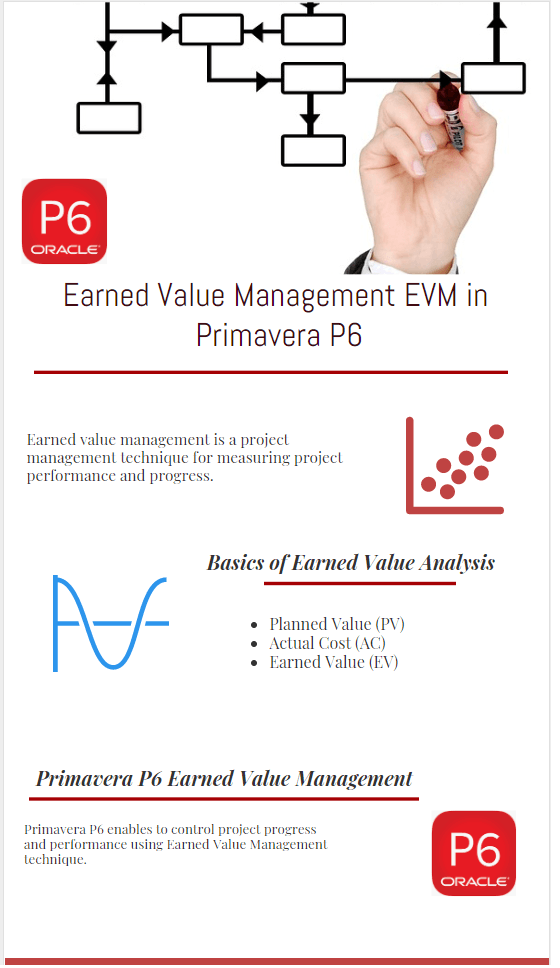 P6
ORACLE

Earned Value Management EVM in Primavera P6

Earned value management is a project management technique for measuring project performance and progress.

Basics of Earned Value Analysis

- Planned Value (PV)
- Actual Cost (AC)
- Earned Value (EV)

Primavera P6 Earned Value Management

Primavera P6 enables to control project progress and performance using Earned Value Management technique.

P6
ORACLE